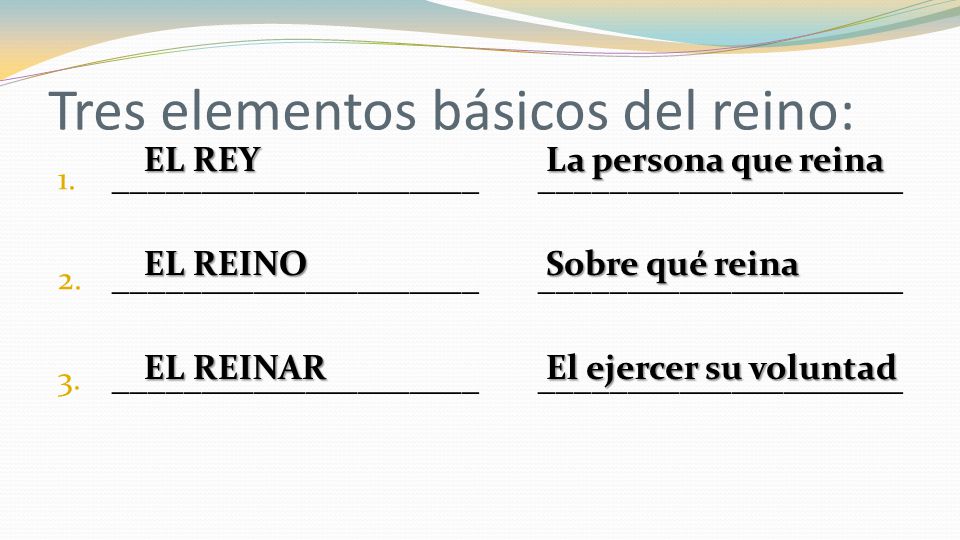 Tres elementos básicos del reino:

1. EL REY La persona que reina

2. EL REINO Sobre qué reina

3. EL REINAR El ejercer su voluntad